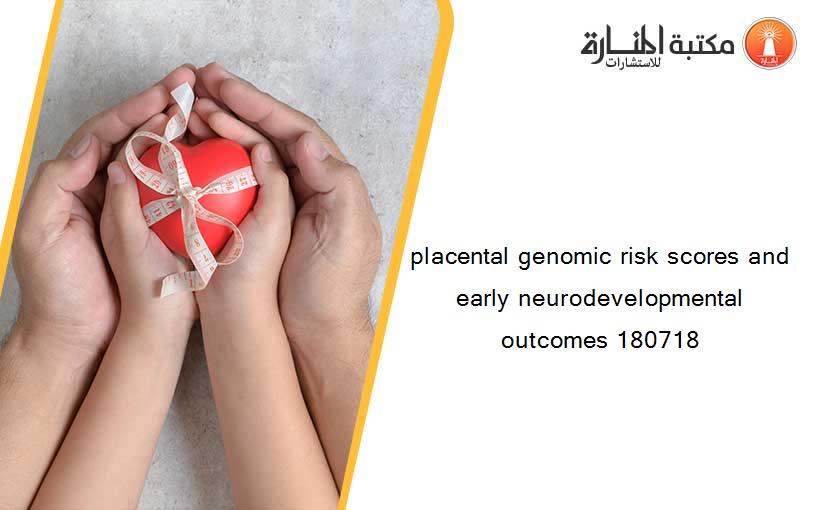 مكتبة المنارة للاستشارات

placental genomic risk scores and early neurodevelopmental outcomes 180718